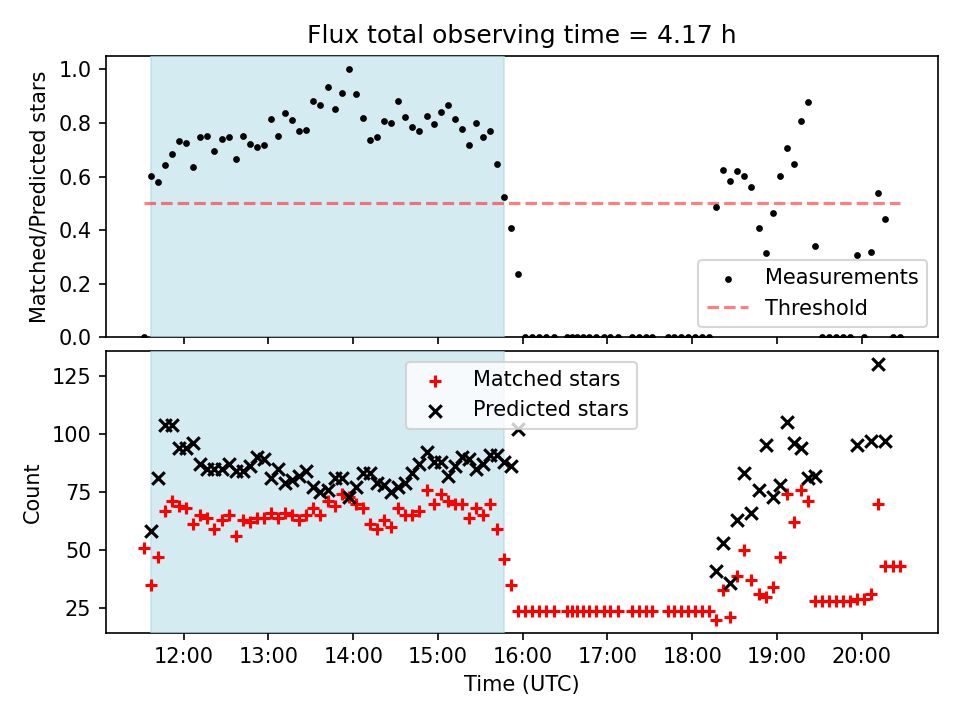 Flux total observing time = 4.17 h

Matched/Predicted stars

1.0
0.8
0.6
0.4
0.2
0.0

Measurements
Threshold

Count

125
100
75
50
25

Matched stars
Predicted stars

12:00
13:00
14:00
15:00
16:00
17:00
18:00
19:00
20:00

Time (UTC)